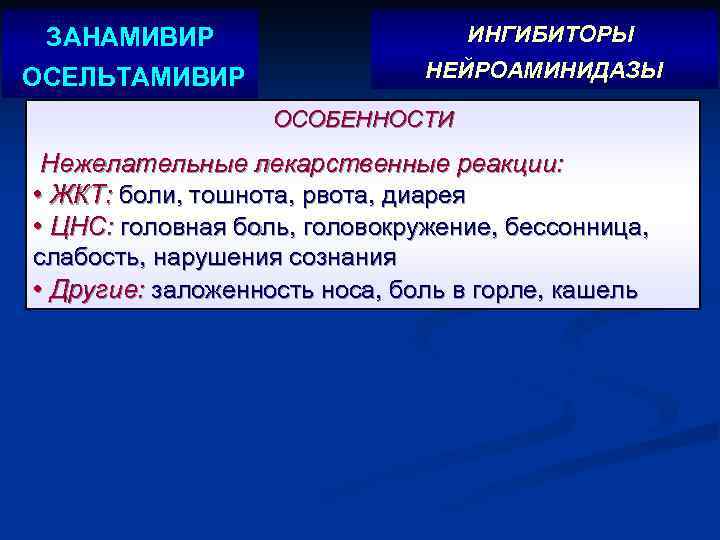 ЗАНАМИВИР
ОСЕЛЬТАМИВИР

ИНГИБИТОРЫ
НЕЙРОАМИНИДАЗЫ

ОСОБЕННОСТИ

Нежелательные лекарственные реакции:
• ЖКТ: боли, тошнота, рвота, диарея
• ЦНС: головная боль, головокружение, бессонница, слабость, нарушения сознания
• Другие: заложенность носа, боль в горле, кашель